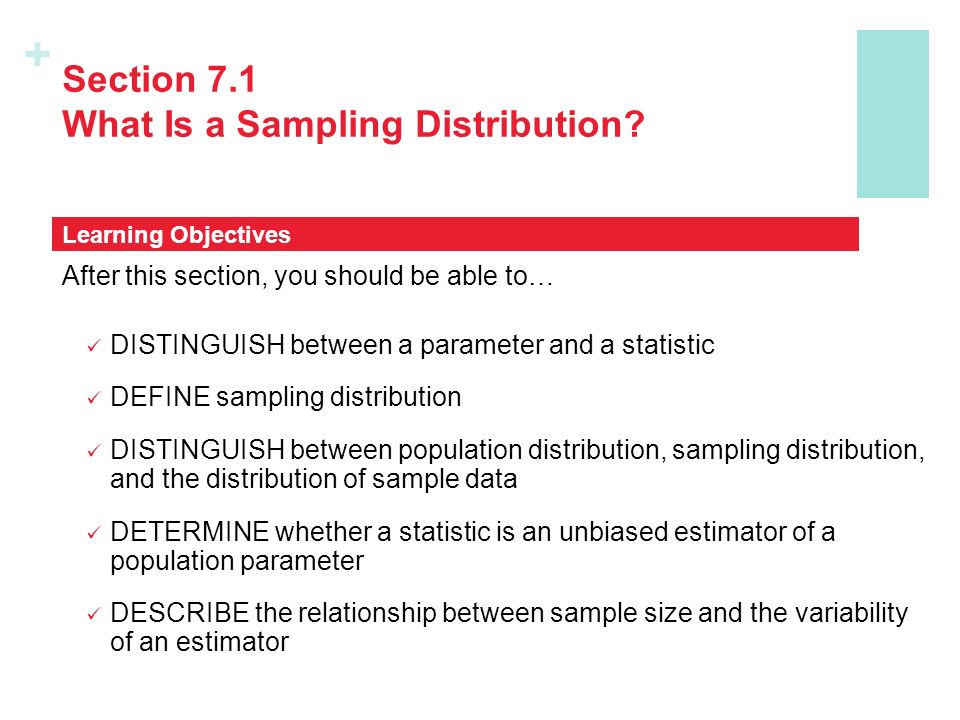 +

Section 7.1
What Is a Sampling Distribution?

Learning Objectives

After this section, you should be able to…

✓ DISTINGUISH between a parameter and a statistic

✓ DEFINE sampling distribution

✓ DISTINGUISH between population distribution, sampling distribution, and the distribution of sample data

✓ DETERMINE whether a statistic is an unbiased estimator of a population parameter

✓ DESCRIBE the relationship between sample size and the variability of an estimator